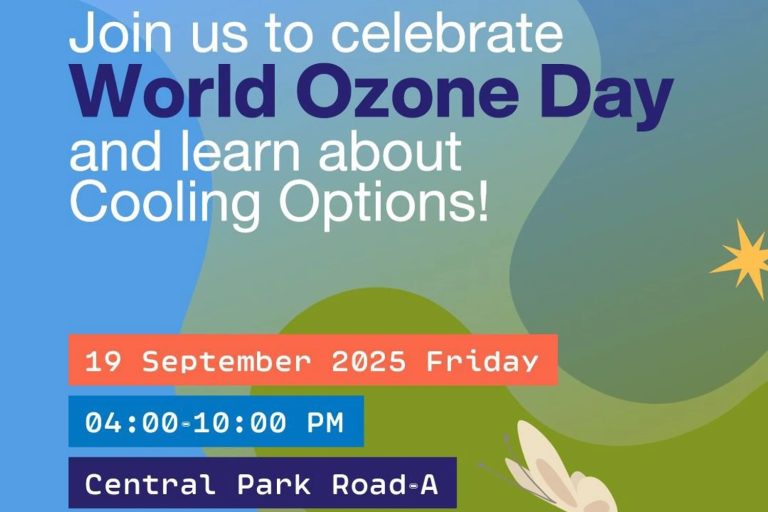 Join us to celebrate
World Ozone Day
and learn about
Cooling Options!

19 September 2025 Friday

04:00-10:00 PM

Central Park Road-A